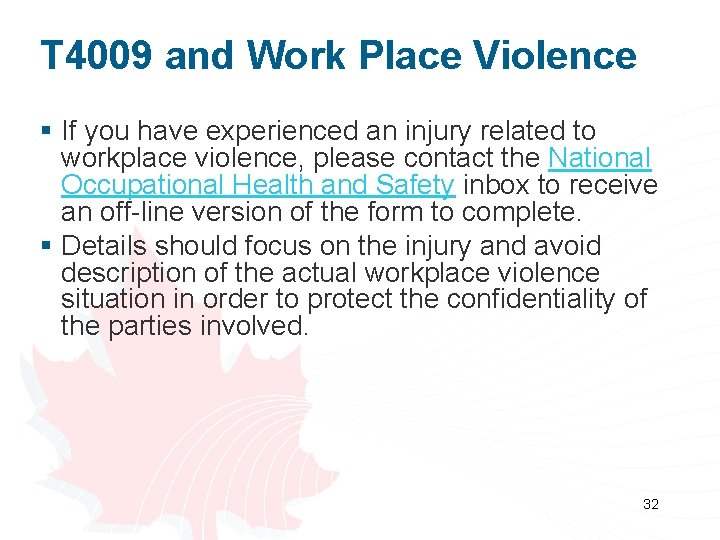 T4009 and Work Place Violence

▪ If you have experienced an injury related to workplace violence, please contact the National Occupational Health and Safety inbox to receive an off-line version of the form to complete.

▪ Details should focus on the injury and avoid description of the actual workplace violence situation in order to protect the confidentiality of the parties involved.

32